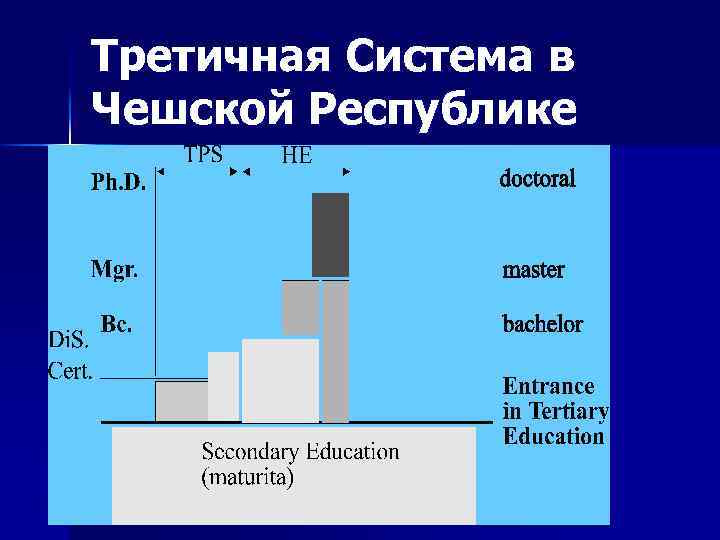 Третичная Система в Чешской Республике

TPS
HE

Ph.D.
Mgr.
Bc.
DiS.
Cert.

doctoral
master
bachelor
Entrance in Tertiary Education

Secondary Education (maturita)